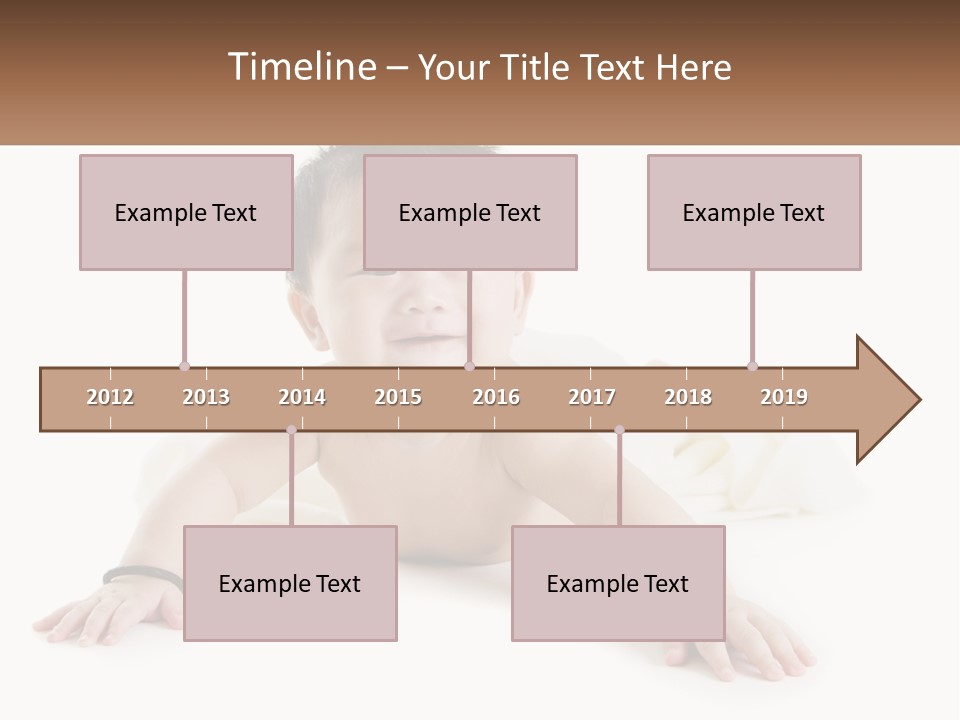 Timeline – Your Title Text Here

Example Text

Example Text

Example Text

2012 2013 2014 2015 2016 2017 2018 2019

Example Text

Example Text